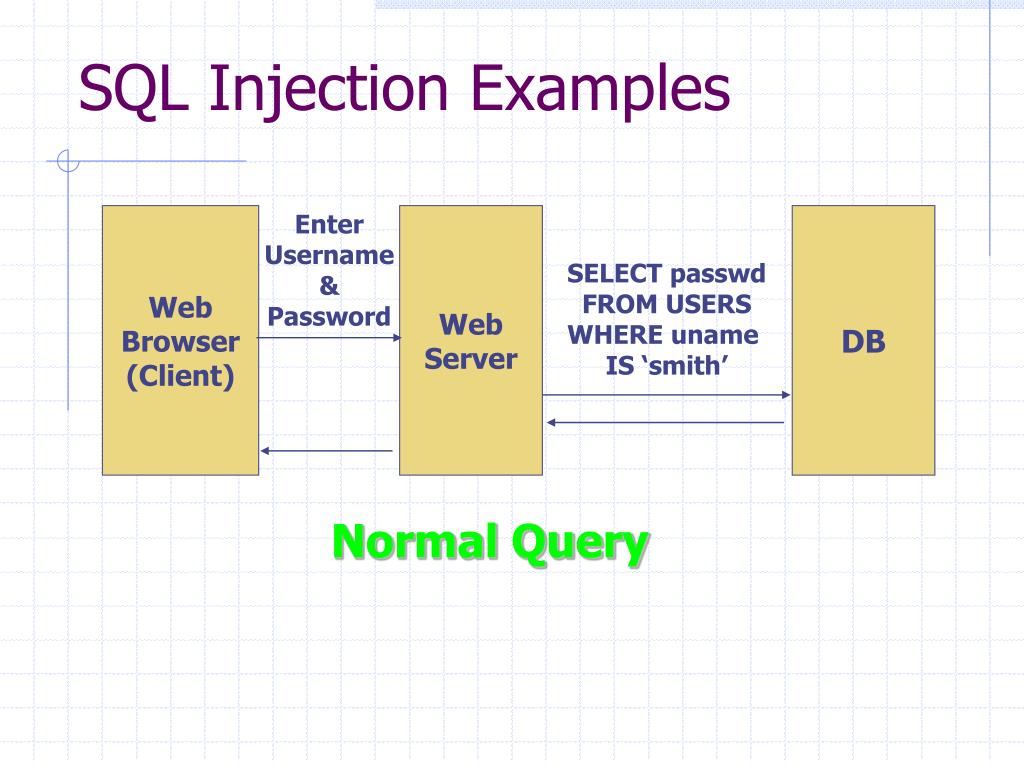 SQL Injection Examples

Web Browser (Client)

Enter Username & Password

Web Server

SELECT passwd FROM USERS WHERE uname IS ‘smith’

DB

Normal Query